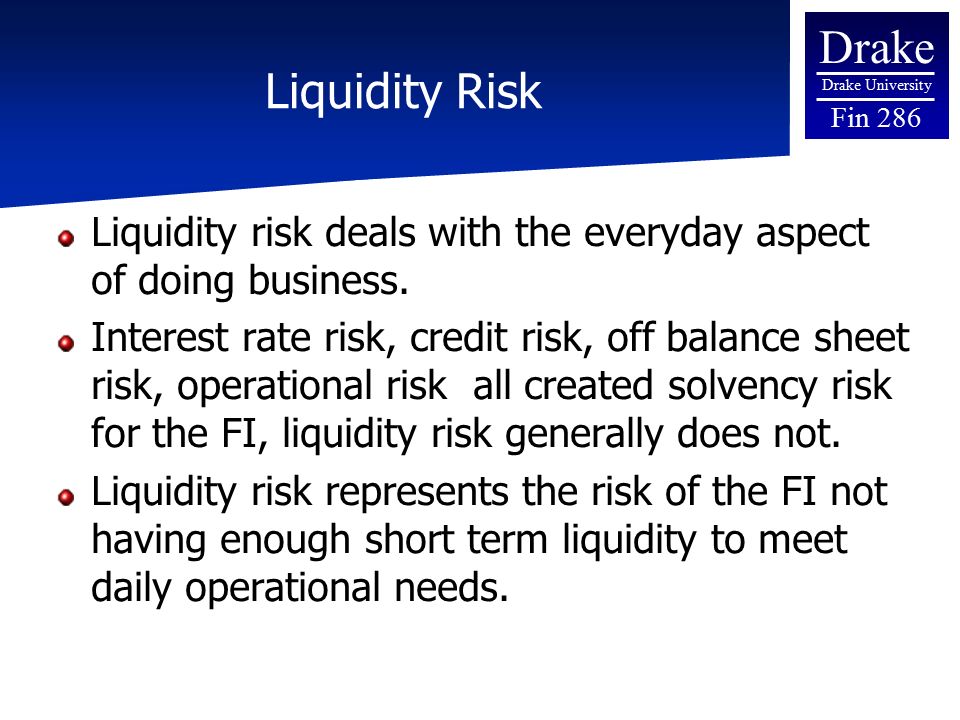 Liquidity Risk

Drake
Drake University
Fin 286

Liquidity risk deals with the everyday aspect of doing business.

Interest rate risk, credit risk, off balance sheet risk, operational risk all created solvency risk for the FI, liquidity risk generally does not.

Liquidity risk represents the risk of the FI not having enough short term liquidity to meet daily operational needs.